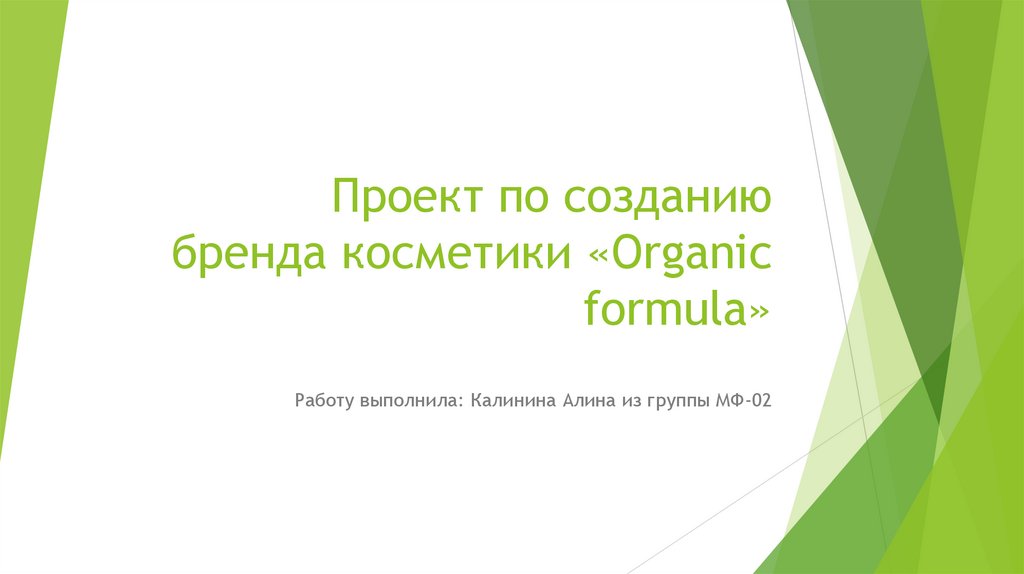 Проект по созданию бренда косметики «Organic formula»

Работу выполнила: Калинина Алина из группы МФ-02